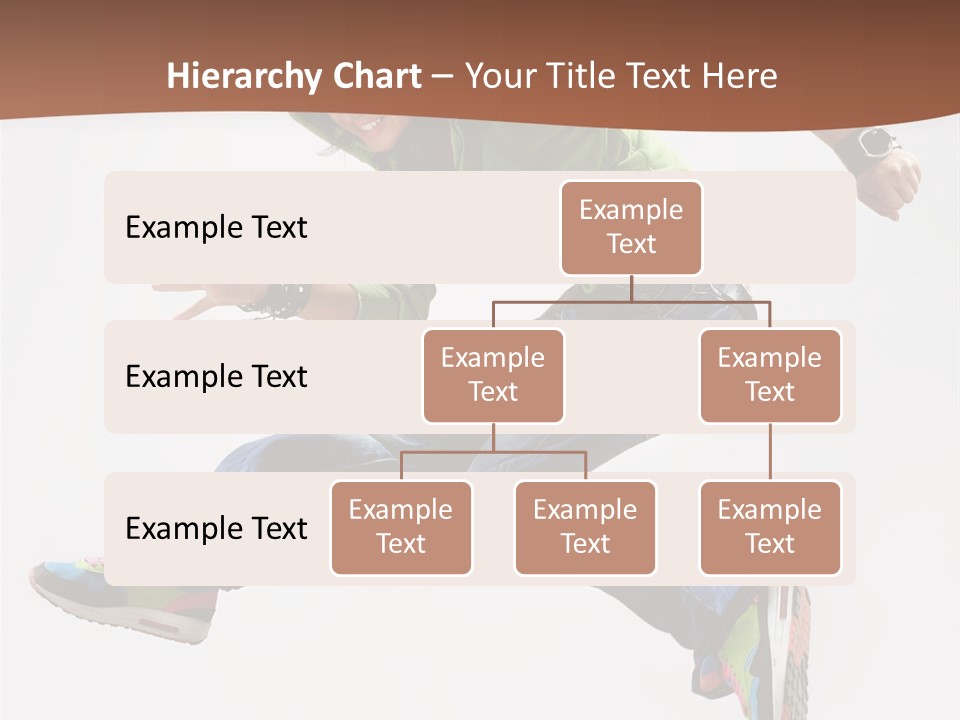 Hierarchy Chart – Your Title Text Here

Example Text

Example Text

Example Text

Example Text

Example Text

Example Text

Example Text

Example Text

Example Text